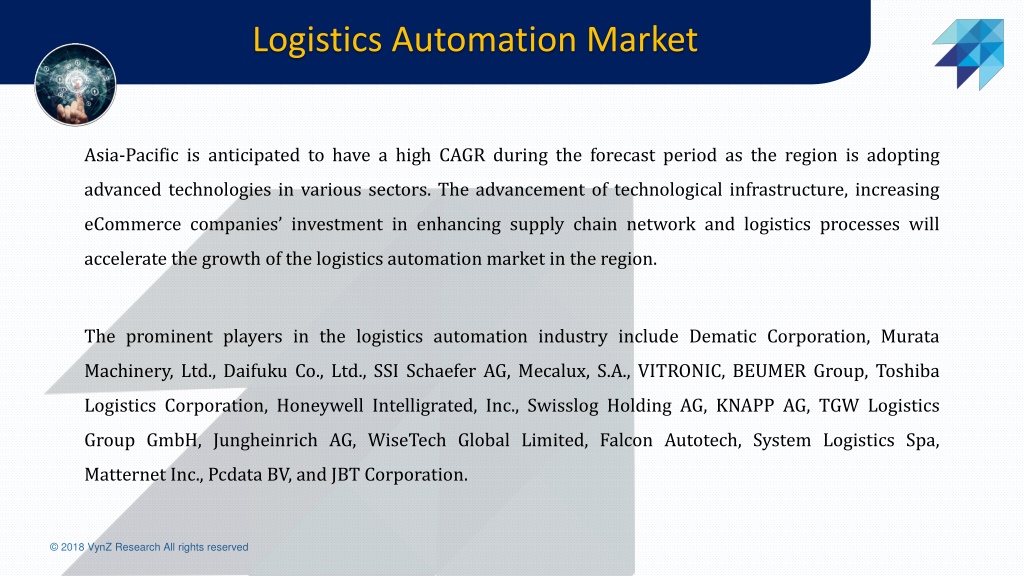 Logistics Automation Market

Asia-Pacific is anticipated to have a high CAGR during the forecast period as the region is adopting advanced technologies in various sectors. The advancement of technological infrastructure, increasing eCommerce companies' investment in enhancing supply chain network and logistics processes will accelerate the growth of the logistics automation market in the region.

The prominent players in the logistics automation industry include Dematic Corporation, Murata Machinery, Ltd., Daifuku Co., Ltd., SSI Schaefer AG, Mecalux, S.A., VITRONIC, BEUMER Group, Toshiba Logistics Corporation, Honeywell Intelligrated, Inc., Swisslog Holding AG, KNAPP AG, TGW Logistics Group GmbH, Jungheinrich AG, WiseTech Global Limited, Falcon Autotech, System Logistics Spa, Matternet Inc., Pcdata BV, and JBT Corporation.

© 2018 VynZ Research All rights reserved